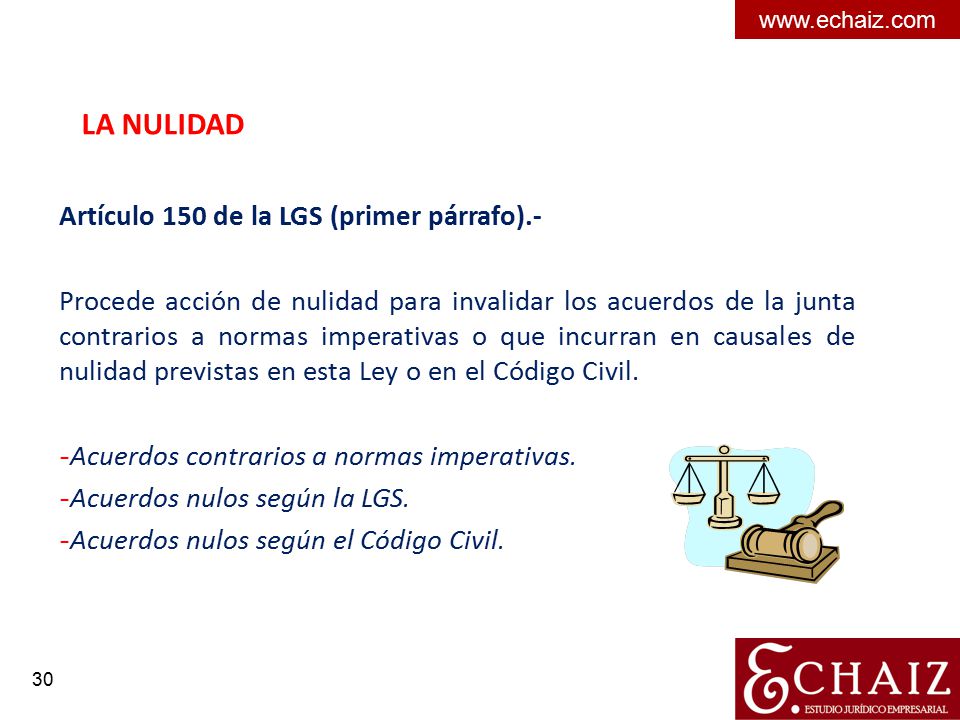 www.echaiz.com

LA NULIDAD

Artículo 150 de la LGS (primer párrafo).-

Procede acción de nulidad para invalidar los acuerdos de la junta contrarios a normas imperativas o que incurran en causales de nulidad previstas en esta Ley o en el Código Civil.

-Acuerdos contrarios a normas imperativas.
-Acuerdos nulos según la LGS.
-Acuerdos nulos según el Código Civil.

30

ECHAIZ
ESTUDIO JURÍDICO EMPRESARIAL